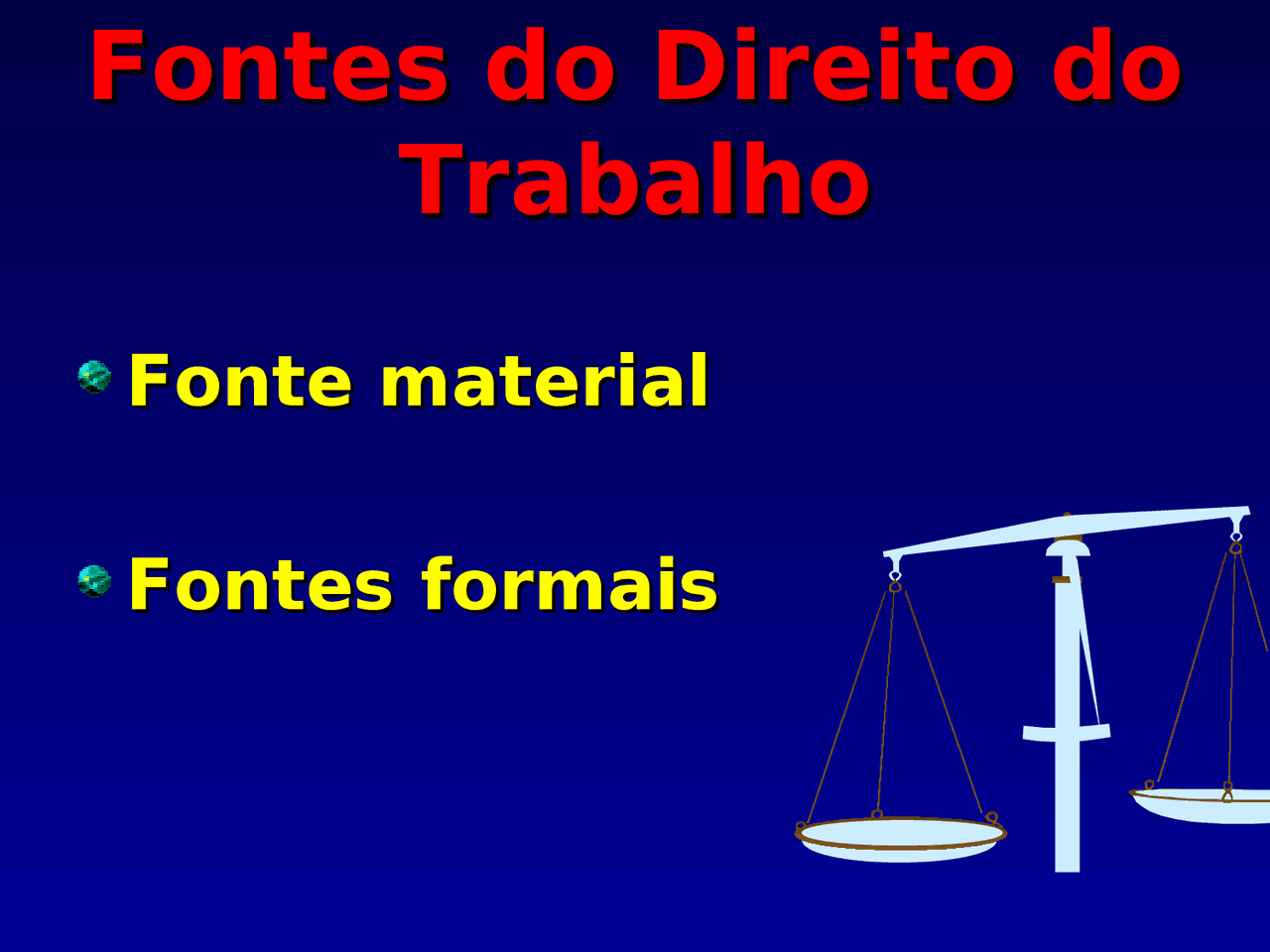 Fontes do Direito do Trabalho

Fonte material

Fontes formais